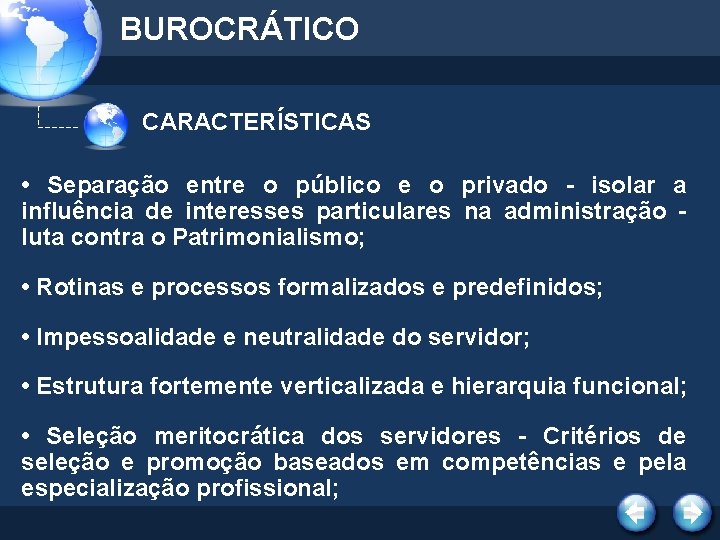 BUROCRÁTICO

CARACTERÍSTICAS

• Separação entre o público e o privado - isolar a influência de interesses particulares na administração - luta contra o Patrimonialismo;

• Rotinas e processos formalizados e predefinidos;

• Impessoalidade e neutralidade do servidor;

• Estrutura fortemente verticalizada e hierarquia funcional;

• Seleção meritocrática dos servidores - Critérios de seleção e promoção baseados em competências e pela especialização profissional;